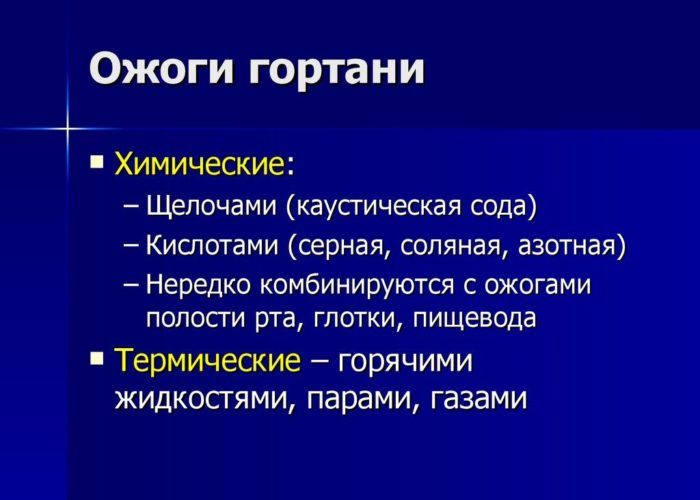 Ожоги гортани

▪ Химические:
– Щелочами (каустическая сода)
– Кислотами (серная, соляная, азотная)
– Нередко комбинируются с ожогами полости рта, глотки, пищевода

▪ Термические – горячими жидкостями, парами, газами